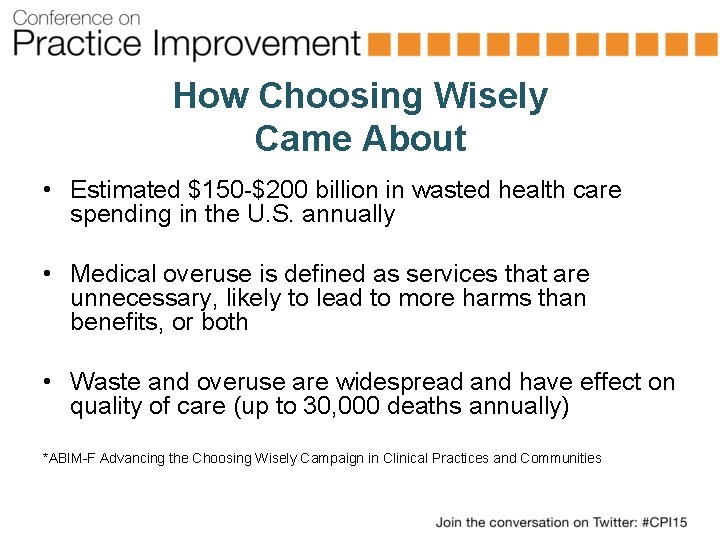 Conference on
Practice Improvement

How Choosing Wisely
Came About

• Estimated \$150-\$200 billion in wasted health care spending in the U.S. annually

• Medical overuse is defined as services that are unnecessary, likely to lead to more harms than benefits, or both

• Waste and overuse are widespread and have effect on quality of care (up to 30,000 deaths annually)

*ABIM-F Advancing the Choosing Wisely Campaign in Clinical Practices and Communities

Join the conversation on Twitter: #CPI15